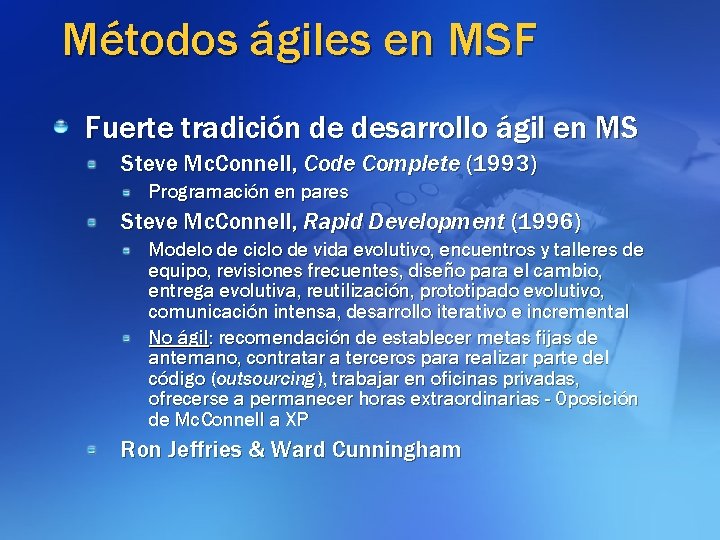 Métodos ágiles en MSF

• Fuerte tradición de desarrollo ágil en MS
• Steve McConnell, Code Complete (1993)
• Programación en pares
• Steve McConnell, Rapid Development (1996)
• Modelo de ciclo de vida evolutivo, encuentros y talleres de equipo, revisiones frecuentes, diseño para el cambio, entrega evolutiva, reutilización, prototipado evolutivo, comunicación intensa, desarrollo iterativo e incremental
• No ágil: recomendación de establecer metas fijas de antemano, contratar a terceros para realizar parte del código (outsourcing), trabajar en oficinas privadas, ofrecerse a permanecer horas extraordinarias - Oposición de McConnell a XP
• Ron Jeffries & Ward Cunningham